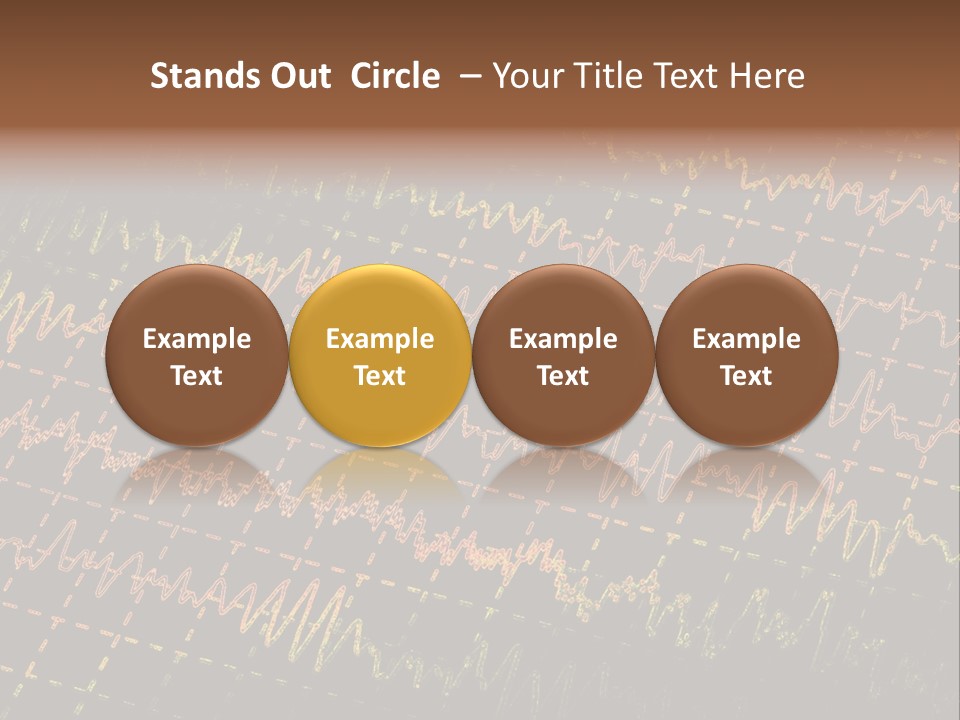 Stands Out Circle – Your Title Text Here

Example Text

Example Text

Example Text

Example Text